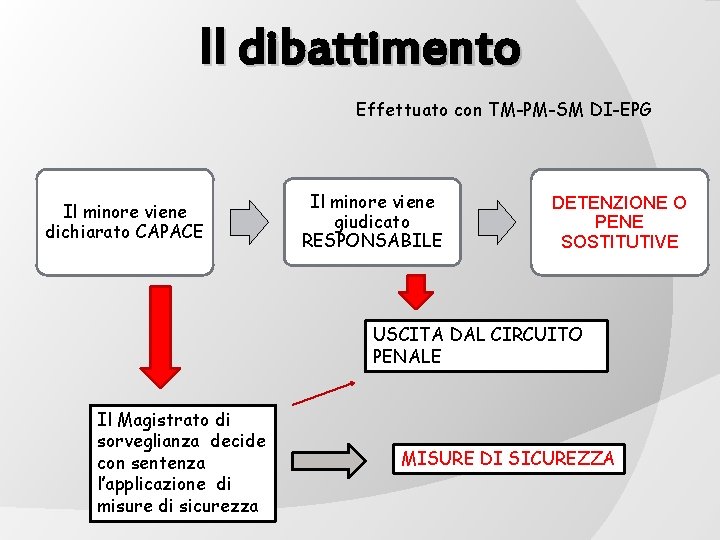 Il dibattimento

Effettuato con TM-PM-SM DI-EPG

Il minore viene dichiarato CAPACE

Il minore viene giudicato RESPONSABILE

DETENZIONE O PENE SOSTITUTIVE

USCITA DAL CIRCUITO PENALE

Il Magistrato di sorveglianza decide con sentenza l'applicazione di misure di sicurezza

MISURE DI SICUREZZA